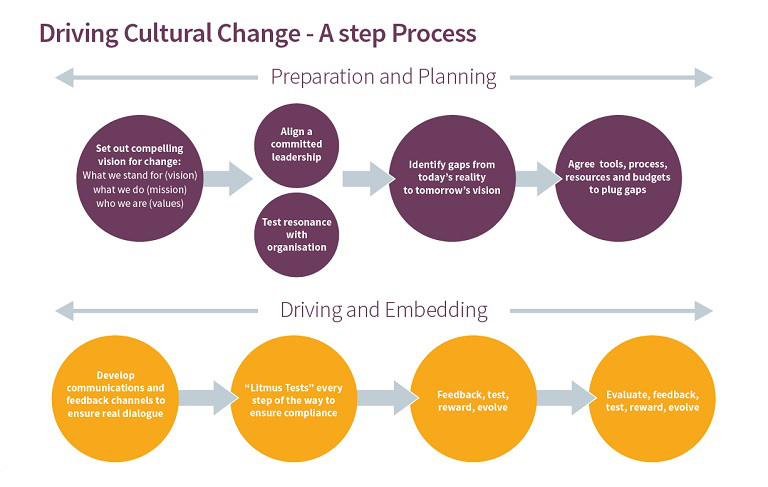 Driving Cultural Change - A step Process

Preparation and Planning

Set out compelling vision for change:
What we stand for (vision)
what we do (mission)
who we are (values)

Align a committed leadership

Test resonance with organisation

Identify gaps from today's reality to tomorrow's vision

Agree tools, process, resources and budgets to plug gaps

Driving and Embedding

Develop communications and feedback channels to ensure real dialogue

"Litmus Tests" every step of the way to ensure compliance

Feedback, test, reward, evolve

Evaluate, feedback, test, reward, evolve